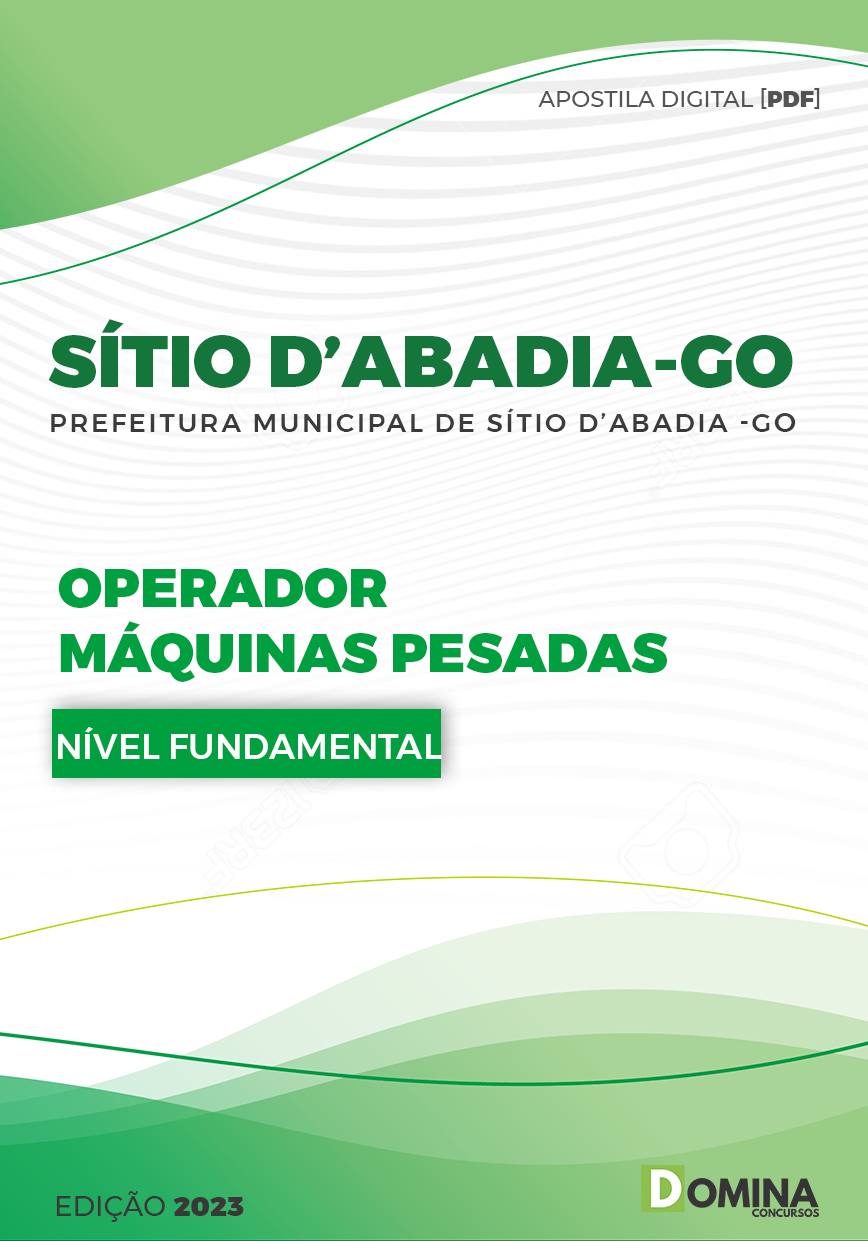 APOSTILA DIGITAL [PDF]

SÍTIO D'ABADIA-GO

PREFEITURA MUNICIPAL DE SÍTIO D'ABADIA -GO

OPERADOR MÁQUINAS PESADAS

NÍVEL FUNDAMENTAL

EDIÇÃO 2023

DOMINA CONCURSOS